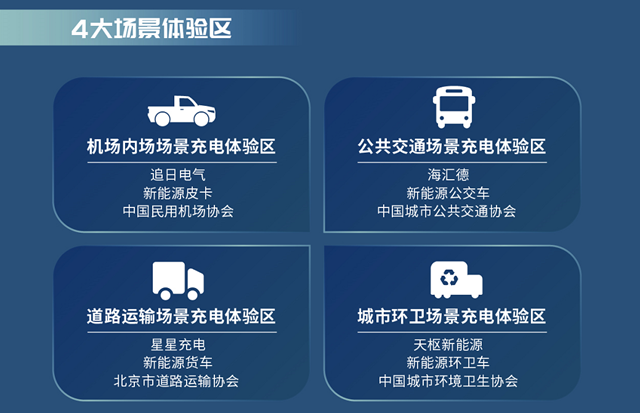 4大场景体验区

机场内场场景充电体验区

追日电气
新能源皮卡
中国民用机场协会

公共交通场景充电体验区

海汇德
新能源公交车
中国城市公共交通协会

道路运输场景充电体验区

星星充电
新能源货车
北京市道路运输协会

城市环卫场景充电体验区

天枢新能源
新能源环卫车
中国城市环境卫生协会